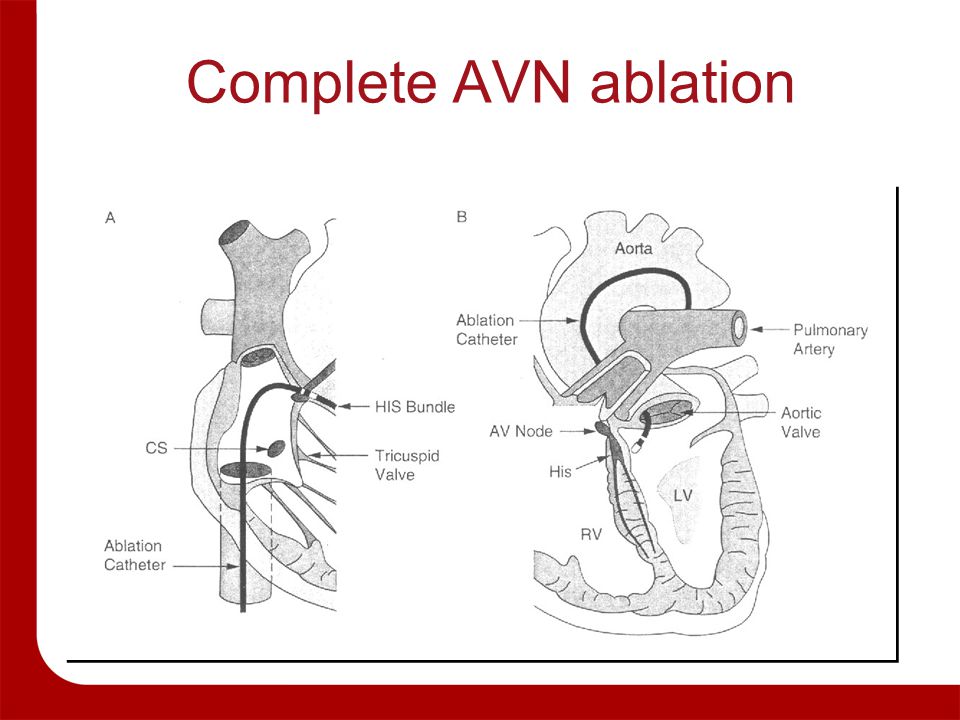 Complete AVN ablation

A

HIS Bundle

CS

Tricuspid Valve

Ablation Catheter

B

Aorta

Ablation Catheter

Pulmonary Artery

Aortic Valve

AV Node

His

LV

RV